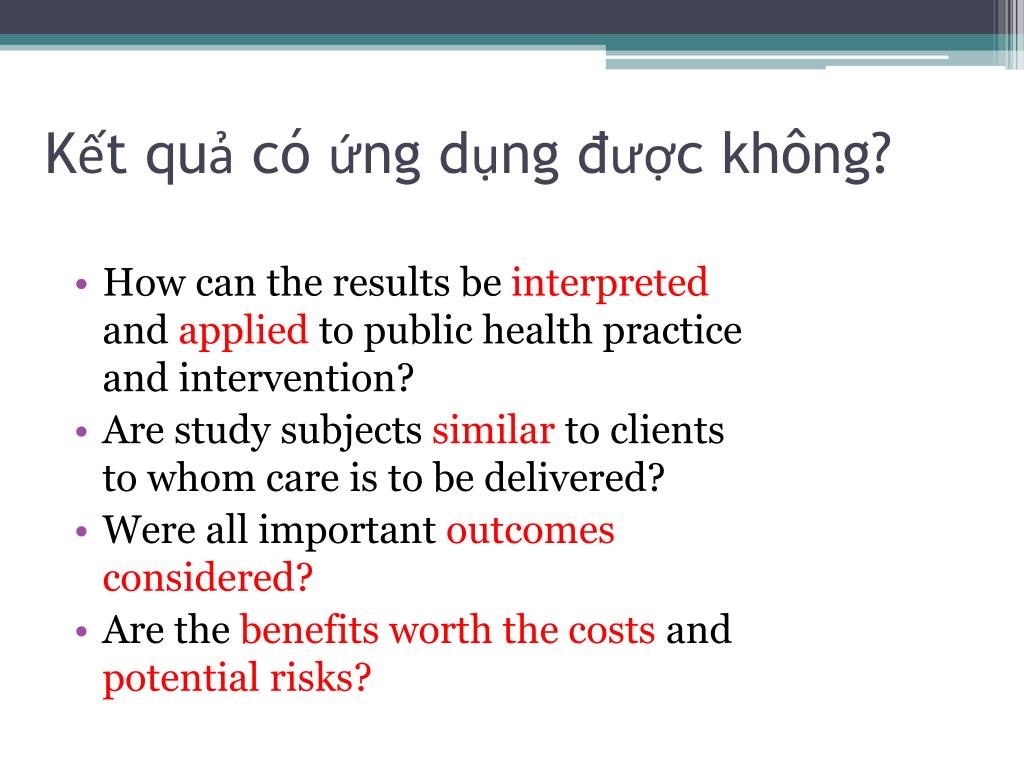 Kết quả có ứng dụng được không?

• How can the results be interpreted and applied to public health practice and intervention?
• Are study subjects similar to clients to whom care is to be delivered?
• Were all important outcomes considered?
• Are the benefits worth the costs and potential risks?